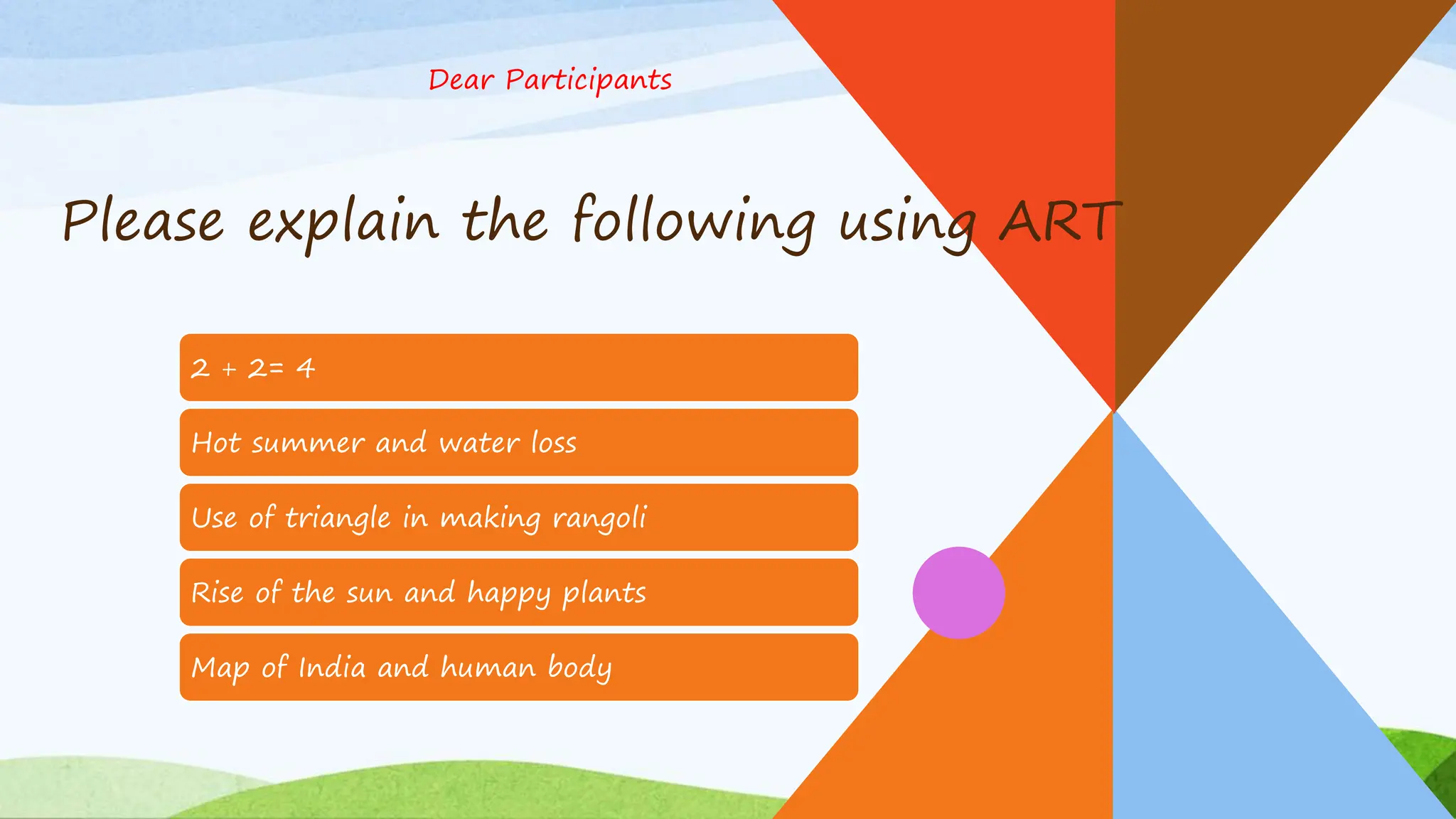 Dear Participants

Please explain the following using ART

2 + 2= 4

Hot summer and water loss

Use of triangle in making rangoli

Rise of the sun and happy plants

Map of India and human body